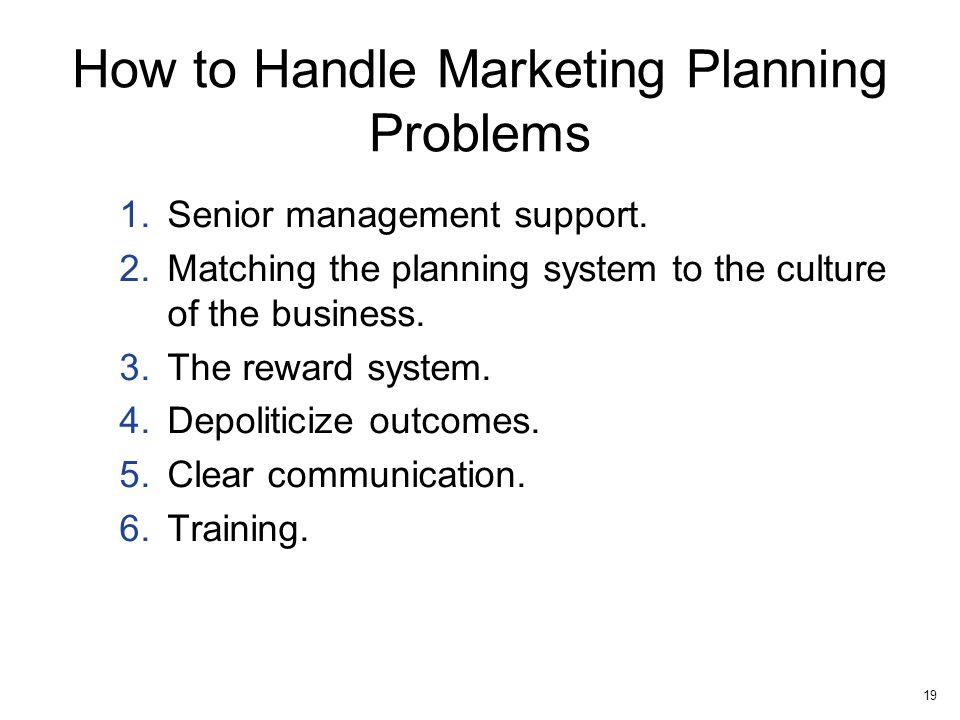 How to Handle Marketing Planning Problems

1. Senior management support.
2. Matching the planning system to the culture of the business.
3. The reward system.
4. Depoliticize outcomes.
5. Clear communication.
6. Training.

19